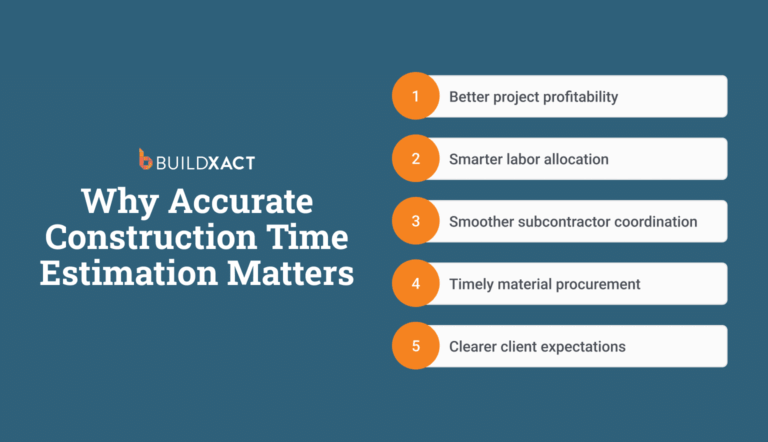 BUILDXACT

Why Accurate Construction Time Estimation Matters

1 Better project profitability

2 Smarter labor allocation

3 Smoother subcontractor coordination

4 Timely material procurement

5 Clearer client expectations